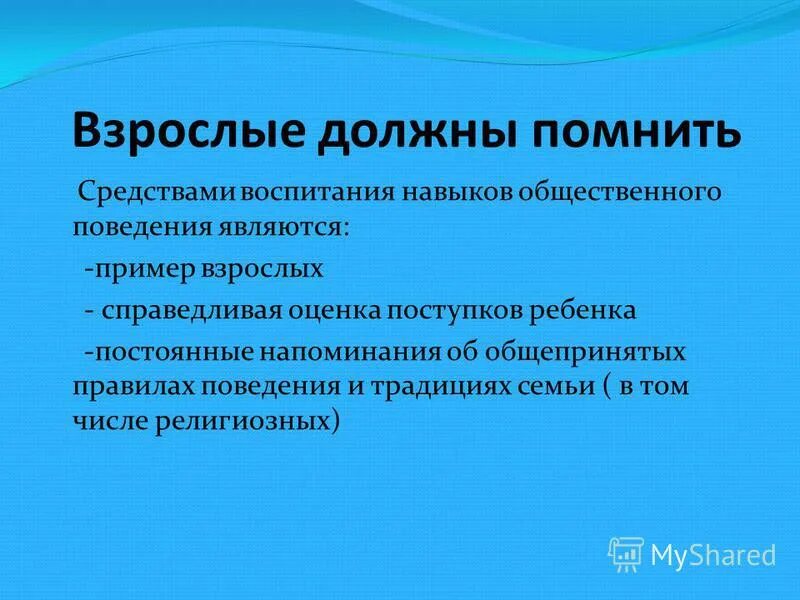 Взрослые должны помнить

Средствами воспитания навыков общественного поведения являются:

-пример взрослых

- справедливая оценка поступков ребенка

-постоянные напоминания об общепринятых правилах поведения и традициях семьи ( в том числе религиозных)

MyShared